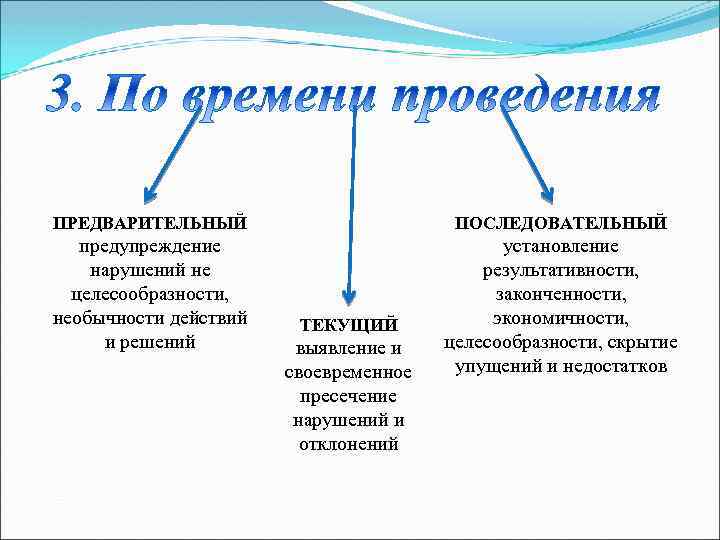 3. По времени проведения

ПРЕДВАРИТЕЛЬНЫЙ
предупреждение нарушений не целесообразности, необычности действий и решений

ТЕКУЩИЙ
выявление и своевременное пресечение нарушений и отклонений

ПОСЛЕДОВАТЕЛЬНЫЙ
установление результативности, законченности, экономичности, целесообразности, скрытие упущений и недостатков